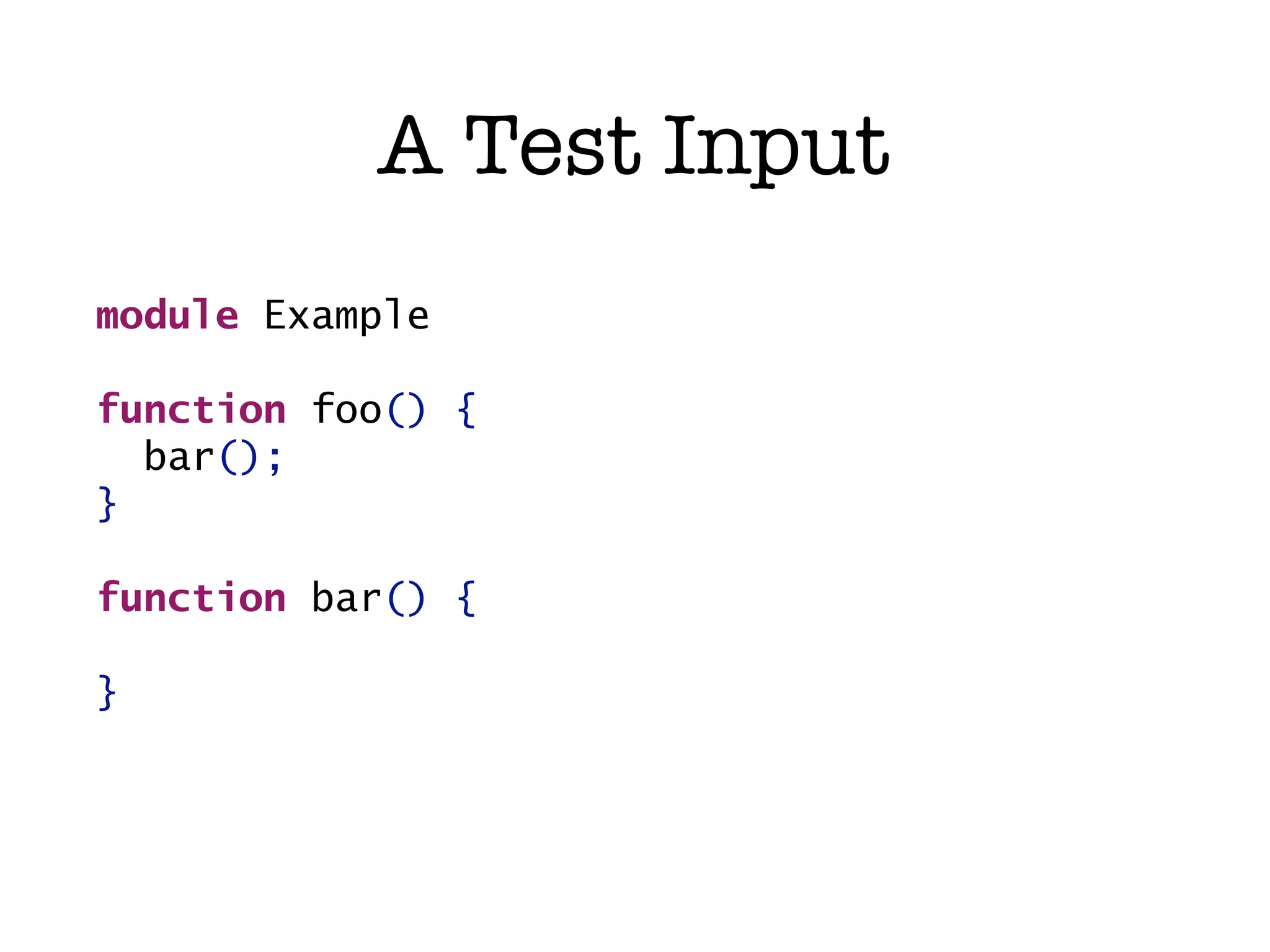 A Test Input

module Example

function foo() {
  bar();
}

function bar() {

}